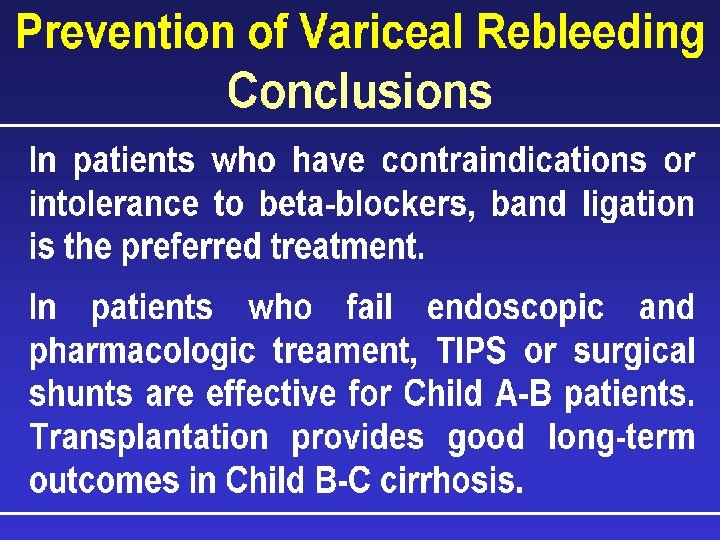 Prevention of Variceal Rebleeding
Conclusions

In patients who have contraindications or intolerance to beta-blockers, band ligation is the preferred treatment.

In patients who fail endoscopic and pharmacologic treament, TIPS or surgical shunts are effective for Child A-B patients. Transplantation provides good long-term outcomes in Child B-C cirrhosis.